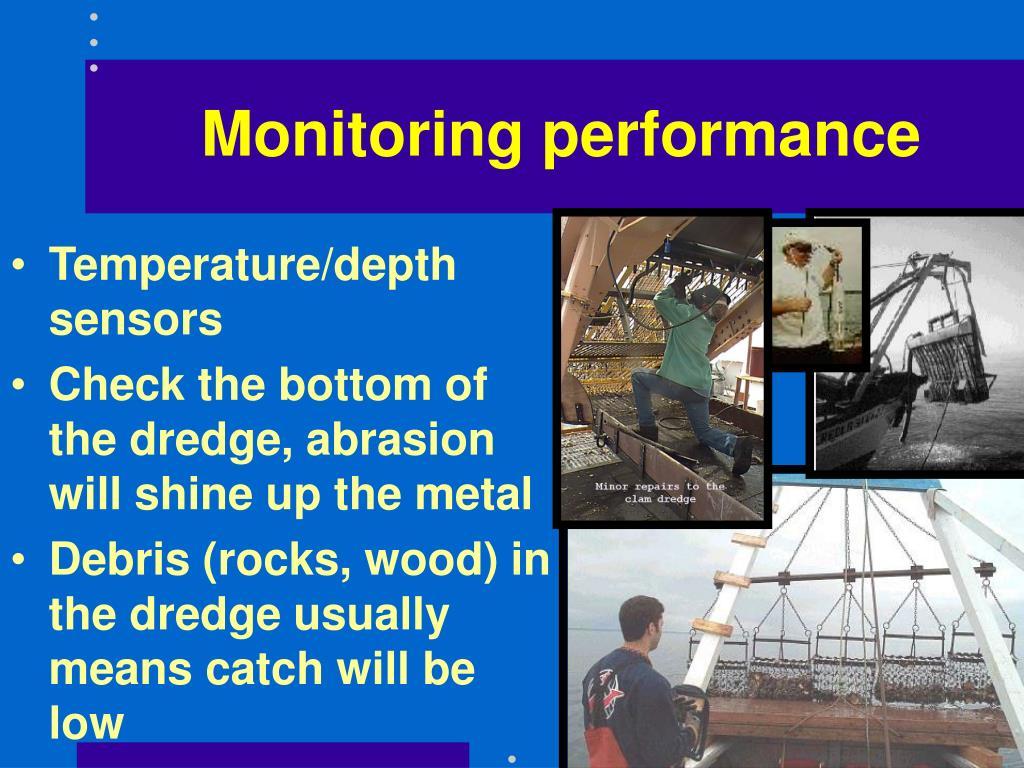 Monitoring performance

• Temperature/depth sensors
• Check the bottom of the dredge, abrasion will shine up the metal
• Debris (rocks, wood) in the dredge usually means catch will be low

Minor repairs to the clam dredge